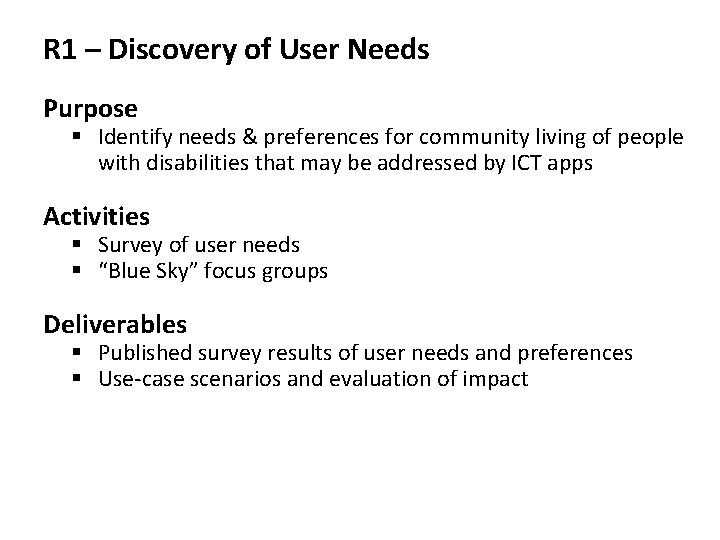 R1 – Discovery of User Needs

Purpose
▪ Identify needs & preferences for community living of people with disabilities that may be addressed by ICT apps

Activities
▪ Survey of user needs
▪ “Blue Sky” focus groups

Deliverables
▪ Published survey results of user needs and preferences
▪ Use-case scenarios and evaluation of impact